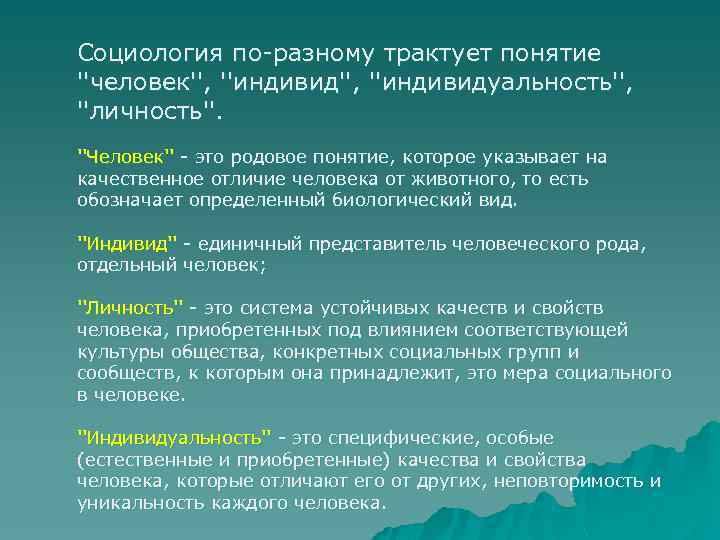 Социология по-разному трактует понятие "человек", "индивид", "индивидуальность", "личность".

"Человек" - это родовое понятие, которое указывает на качественное отличие человека от животного, то есть обозначает определенный биологический вид.

"Индивид" - единичный представитель человеческого рода, отдельный человек;

"Личность" - это система устойчивых качеств и свойств человека, приобретенных под влиянием соответствующей культуры общества, конкретных социальных групп и сообществ, к которым она принадлежит, это мера социального в человеке.

"Индивидуальность" - это специфические, особые (естественные и приобретенные) качества и свойства человека, которые отличают его от других, неповторимость и уникальность каждого человека.